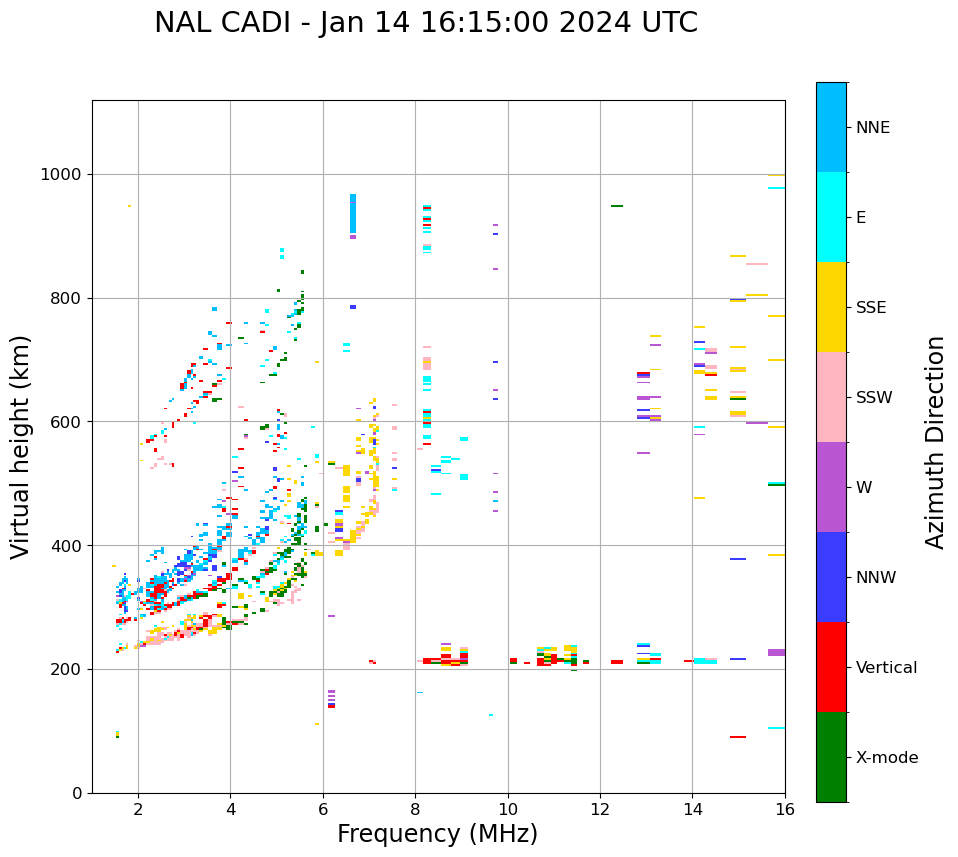 NAL CADI - Jan 14 16:15:00 2024 UTC

Virtual height (km)

1000
800
600
400
200
0

2
4
6
8
10
12
14
16

Frequency (MHz)

NNE
E
SSE
SSW
W
NNW
Vertical
X-mode

Azimuth Direction